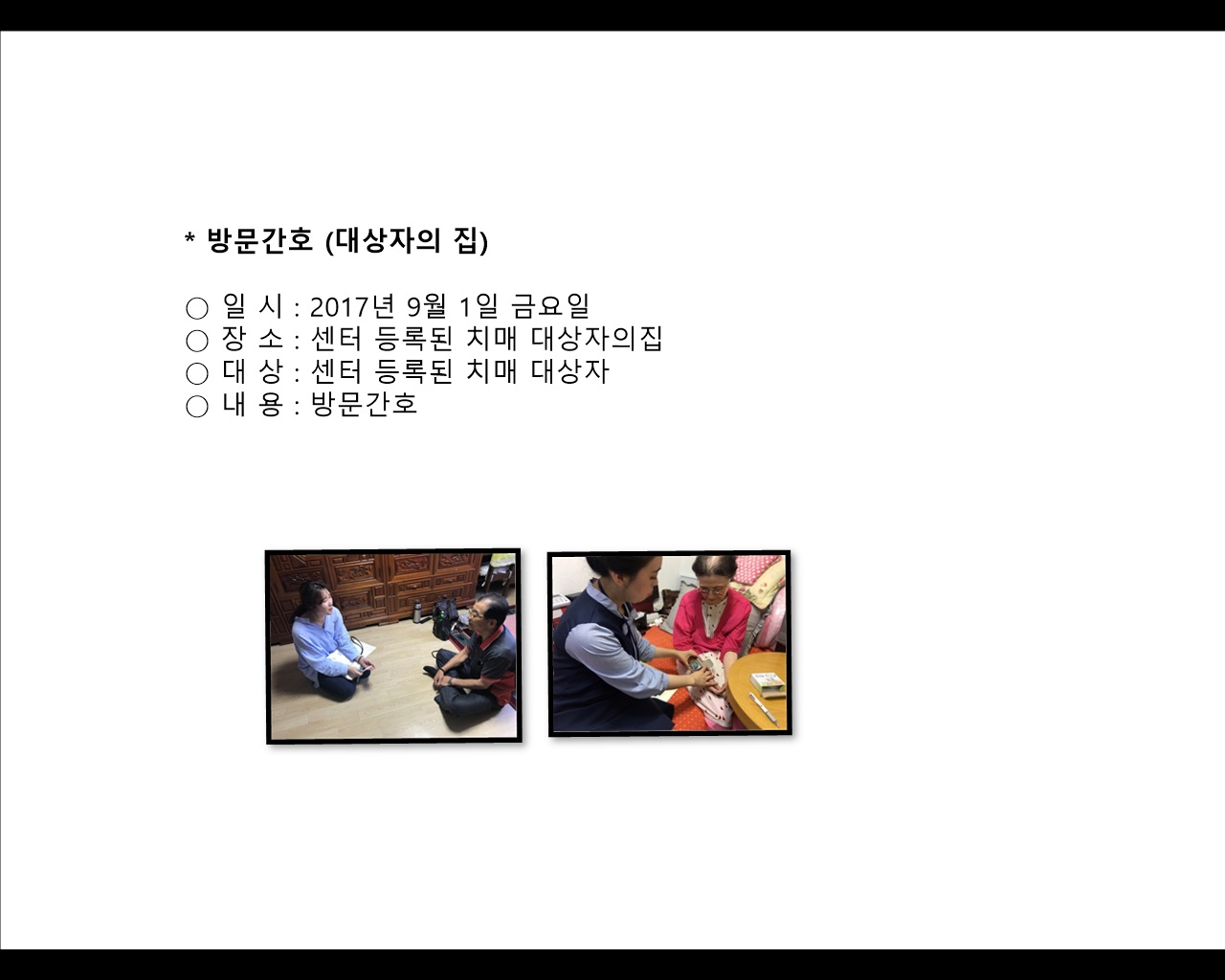 * 방문간호 (대상자의 집)

○ 일 시 : 2017년 9월 1일 금요일
○ 장 소 : 센터 등록된 치매 대상자의집
○ 대 상 : 센터 등록된 치매 대상자
○ 내 용 : 방문간호